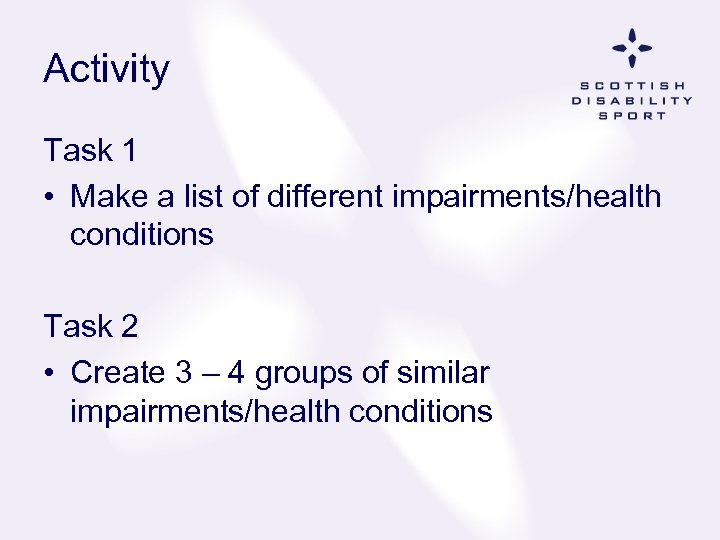 Activity

SCOTTISH
DISABILITY
SPORT

Task 1

• Make a list of different impairments/health conditions

Task 2

• Create 3 – 4 groups of similar impairments/health conditions